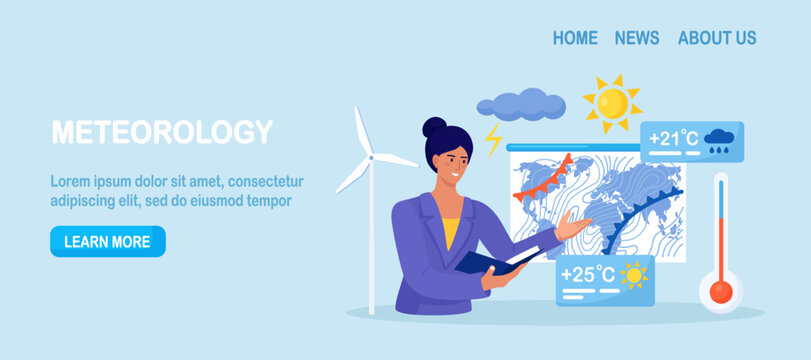 HOME NEWS ABOUT US

METEOROLOGY

Lorem ipsum dolor sit amet, consectetur adipiscing elit, sed do eiusmod tempor

LEARN MORE

+21°C

+25°C